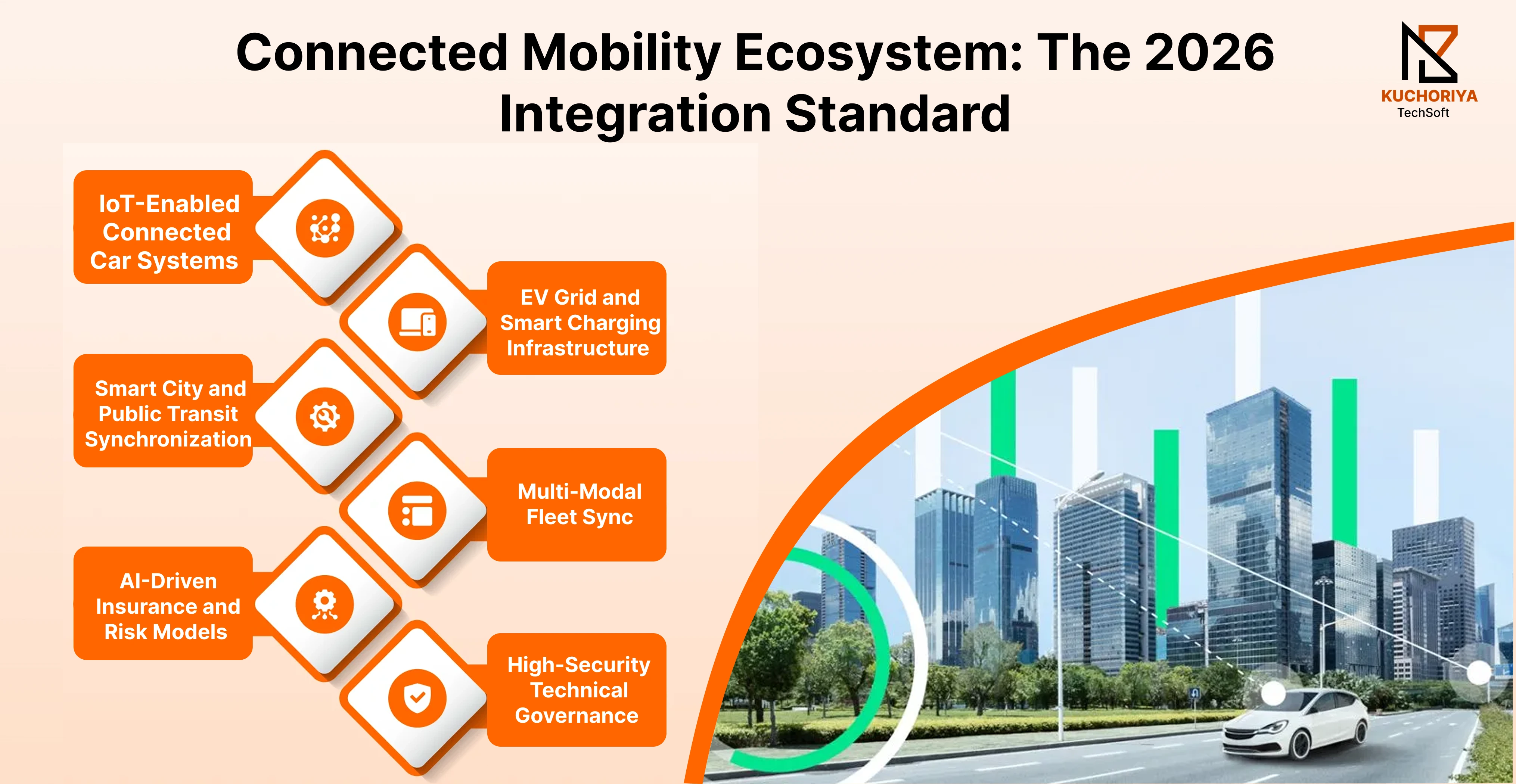 Connected Mobility Ecosystem: The 2026 Integration Standard

KUCHORIYA
TechSoft

IoT-Enabled Connected Car Systems

EV Grid and Smart Charging Infrastructure

Smart City and Public Transit Synchronization

Multi-Modal Fleet Sync

AI-Driven Insurance and Risk Models

High-Security Technical Governance